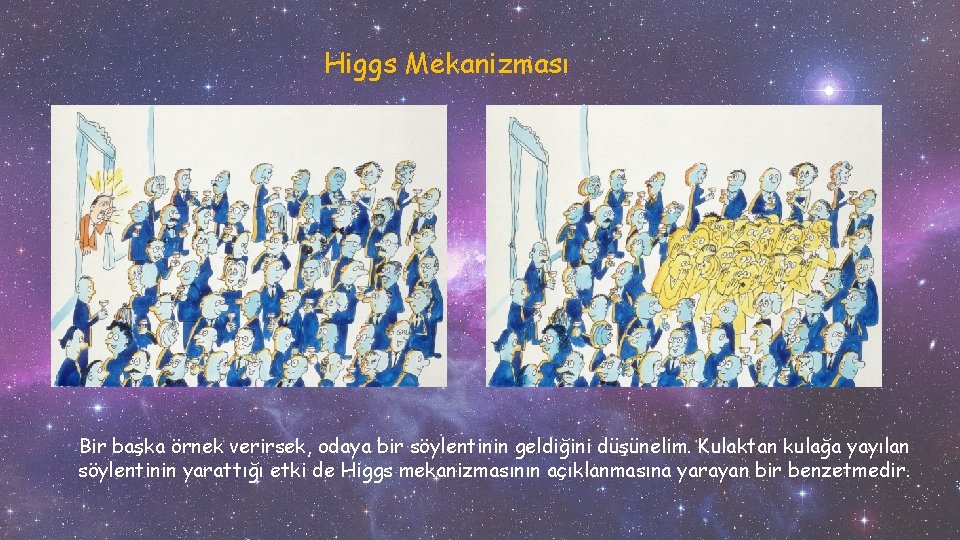 Higgs Mekanizması

Bir başka örnek verirsek, odaya bir söylentinin geldiğini düşünelim. Kulaktan kulağa yayılan söylentinin yarattığı etki de Higgs mekanizmasının açıklanmasına yarayan bir benzetmedir.